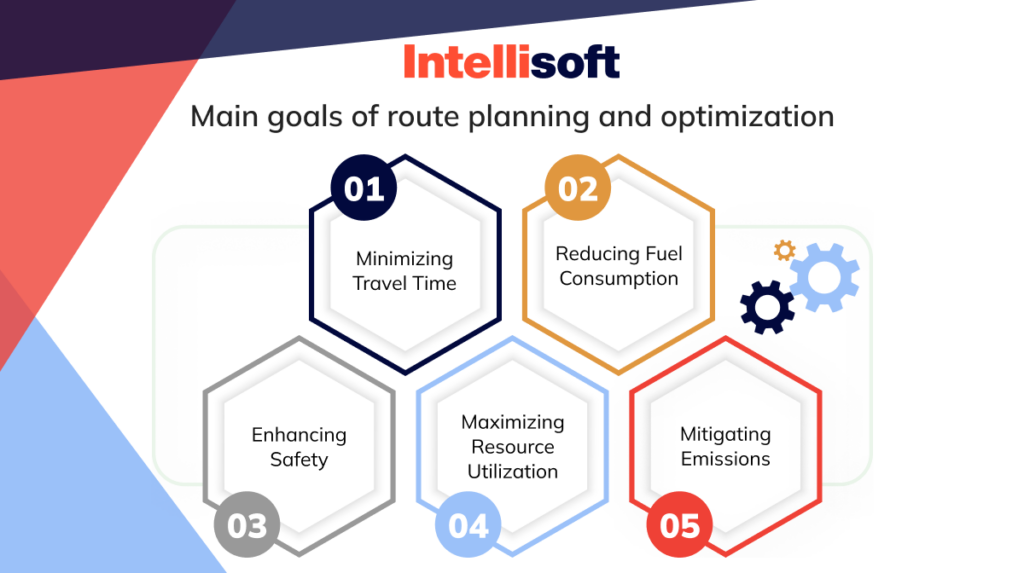 Intellisoft

Main goals of route planning and optimization

01
Minimizing Travel Time

02
Reducing Fuel Consumption

Enhancing Safety
03

Maximizing Resource Utilization
04

Mitigating Emissions
05